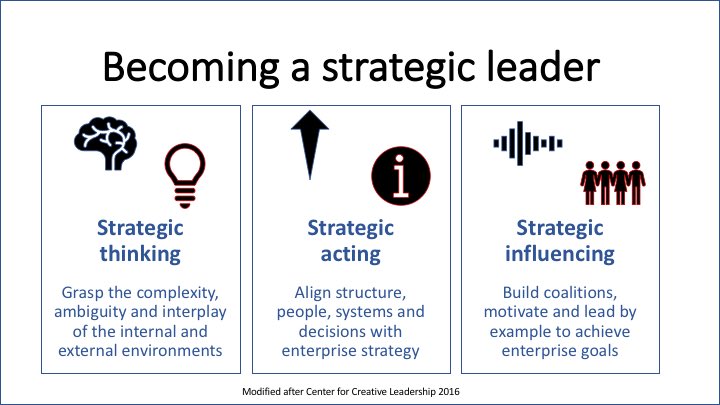 Becoming a strategic leader

Strategic thinking

Grasp the complexity, ambiguity and interplay of the internal and external environments

Strategic acting

Align structure, people, systems and decisions with enterprise strategy

Strategic influencing

Build coalitions, motivate and lead by example to achieve enterprise goals

Modified after Center for Creative Leadership 2016